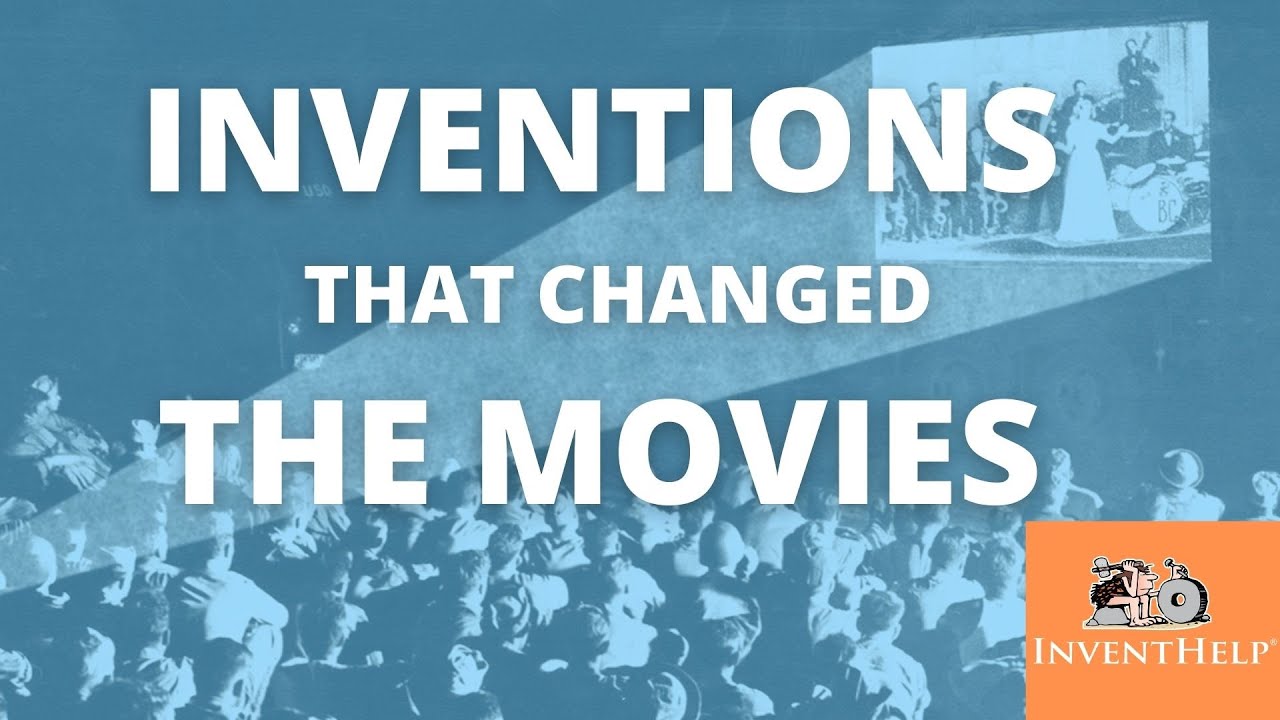 INVENTIONS
THAT CHANGED
THE MOVIES

INVENTHELP®